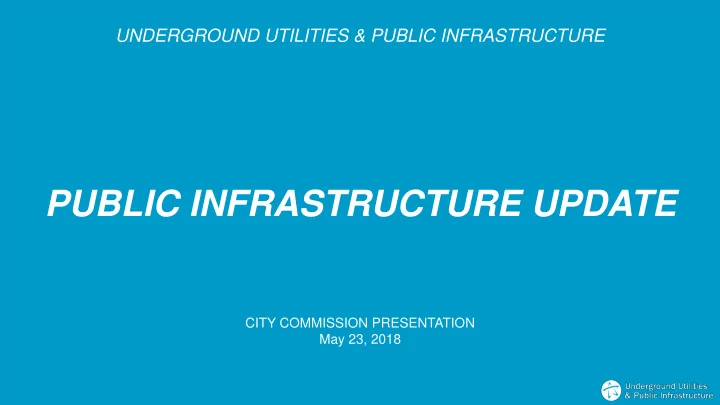 UNDERGROUND UTILITIES & PUBLIC INFRASTRUCTURE

PUBLIC INFRASTRUCTURE UPDATE

CITY COMMISSION PRESENTATION
May 23, 2018

Underground Utilities
& Public Infrastructure